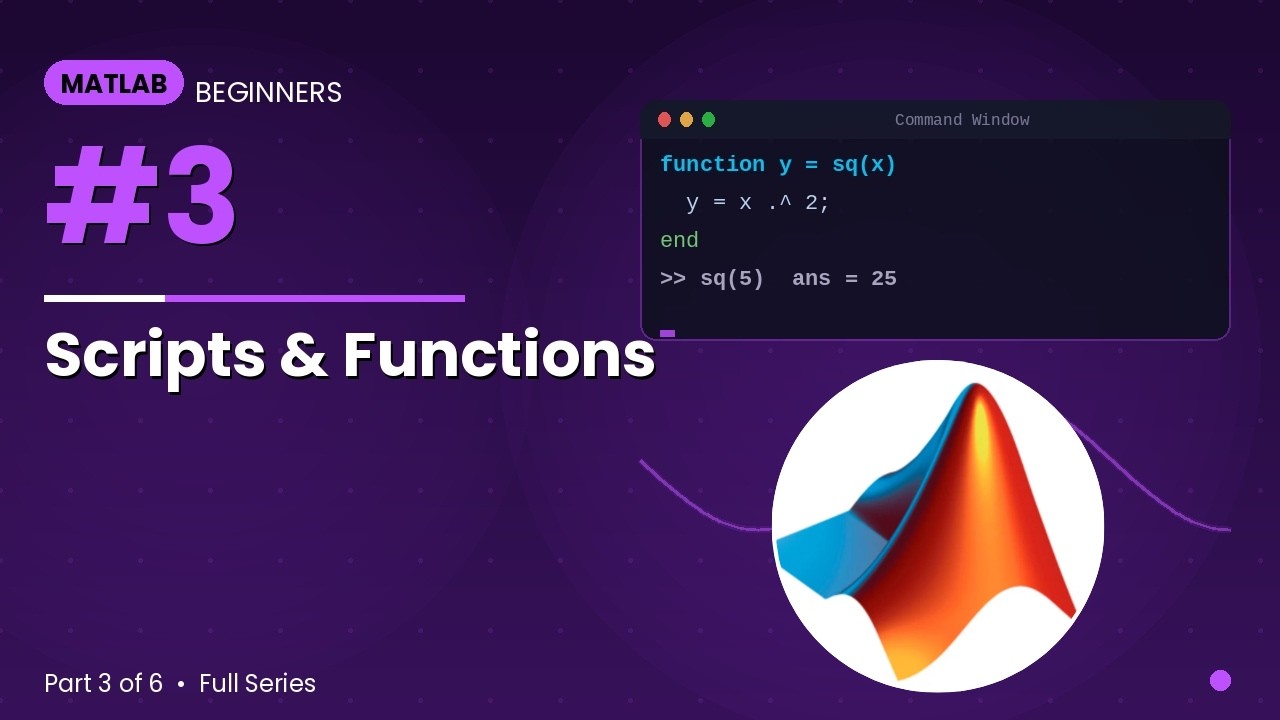 MATLAB BEGINNERS

#3

Scripts & Functions

Command Window

function y = sq(x)
  y = x .^ 2;
end
>> sq(5)  ans = 25

Part 3 of 6 • Full Series